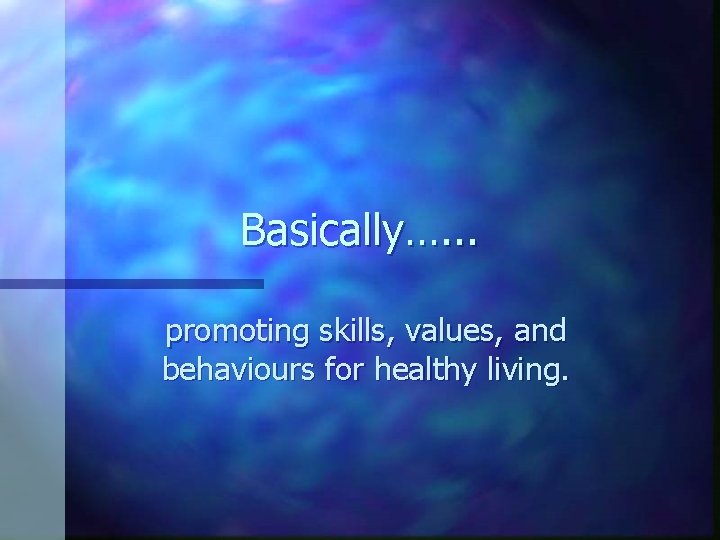 Basically……

promoting skills, values, and behaviours for healthy living.